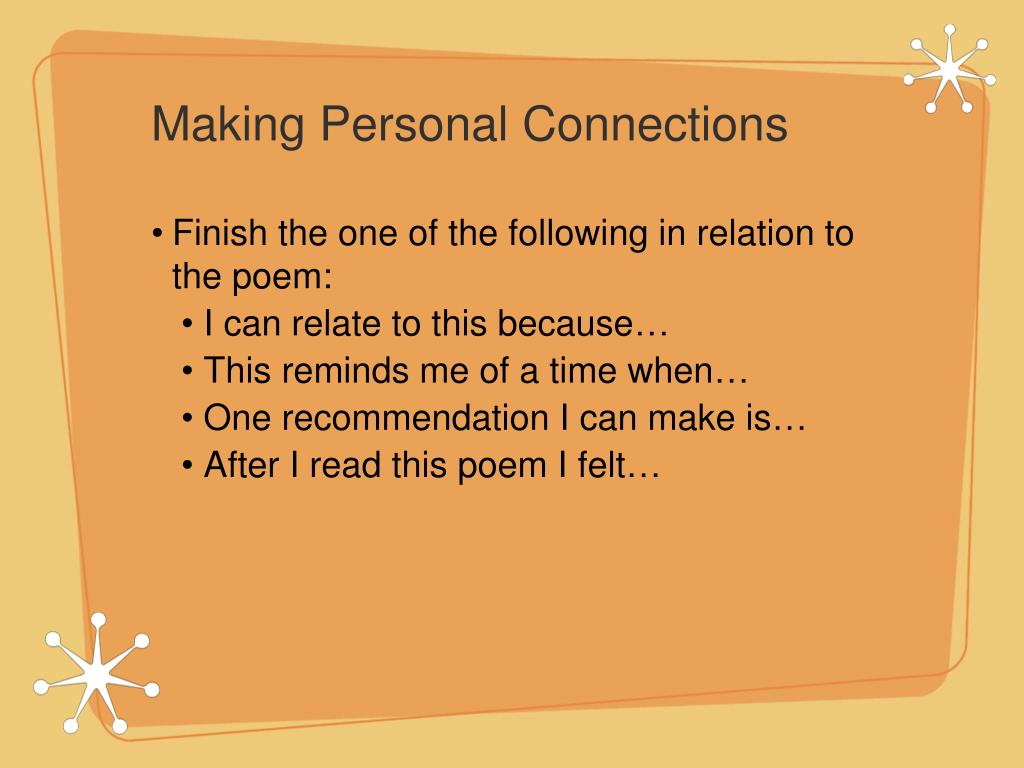 Making Personal Connections

• Finish the one of the following in relation to the poem:
  • I can relate to this because…
  • This reminds me of a time when…
  • One recommendation I can make is…
  • After I read this poem I felt…